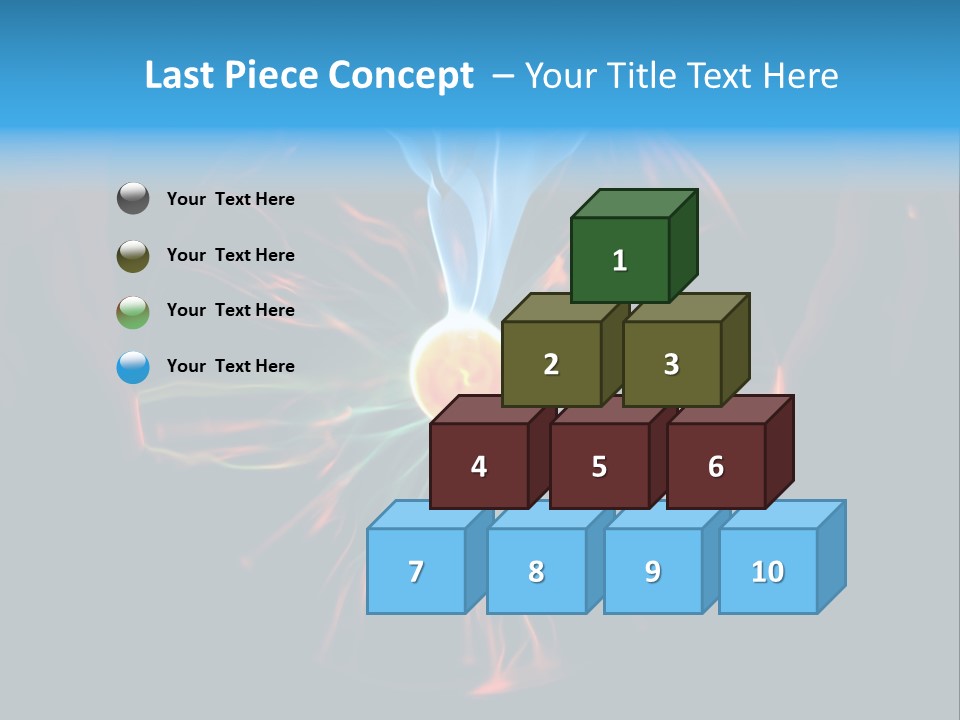 Last Piece Concept – Your Title Text Here

Your Text Here

Your Text Here

Your Text Here

Your Text Here

1

2

3

4

5

6

7

8

9

10